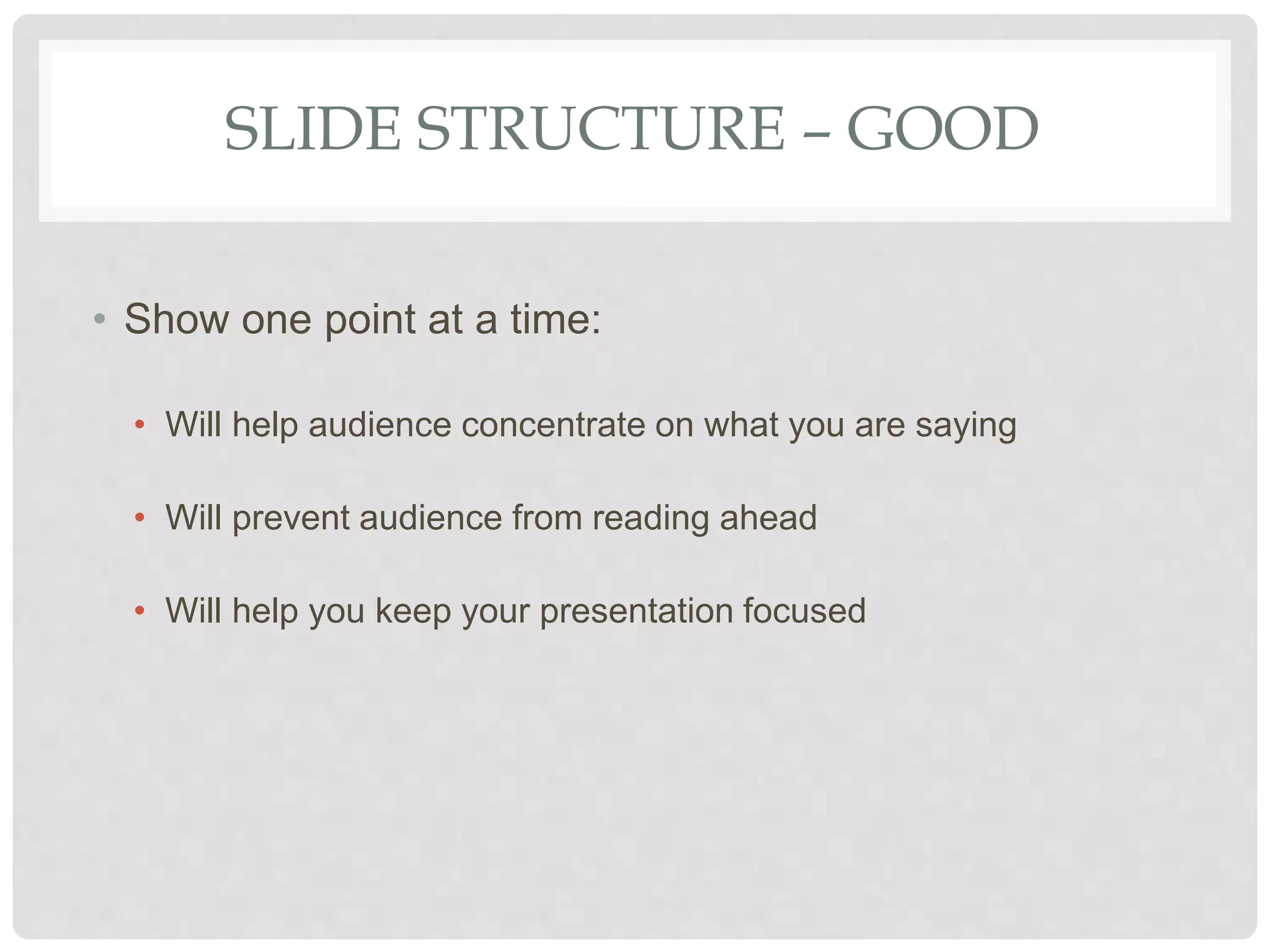 SLIDE STRUCTURE – GOOD

• Show one point at a time:

• Will help audience concentrate on what you are saying

• Will prevent audience from reading ahead

• Will help you keep your presentation focused